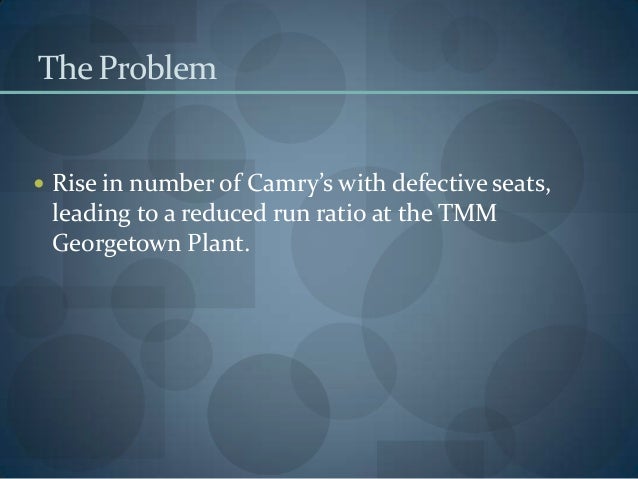 The Problem

• Rise in number of Camry's with defective seats, leading to a reduced run ratio at the TMM Georgetown Plant.